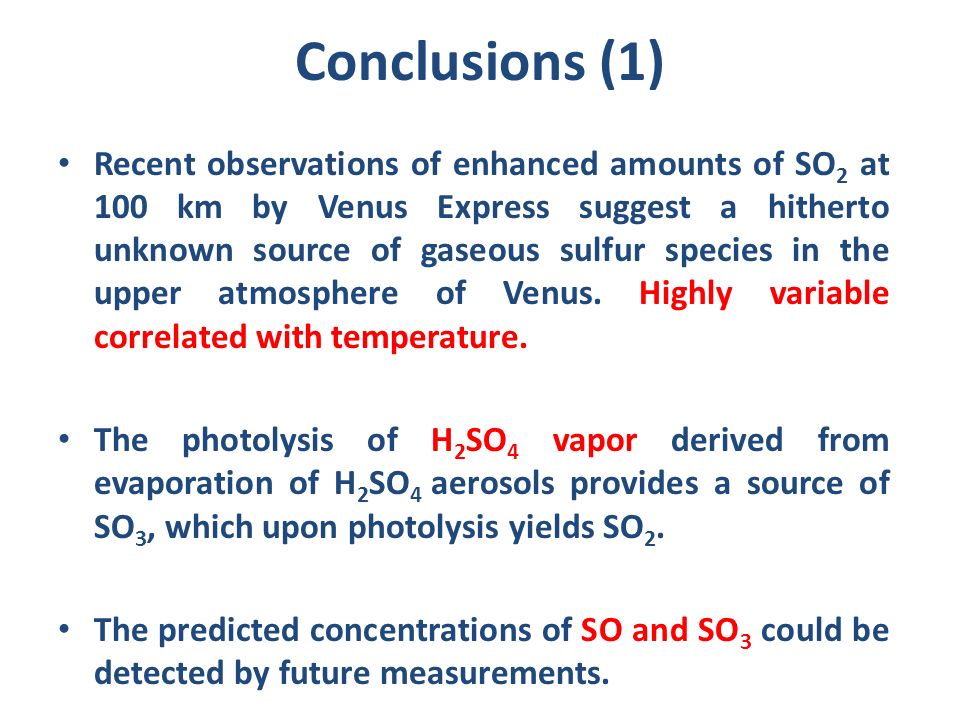 Conclusions (1)

• Recent observations of enhanced amounts of $SO_2$ at 100 km by Venus Express suggest a hitherto unknown source of gaseous sulfur species in the upper atmosphere of Venus. Highly variable correlated with temperature.

• The photolysis of $H_2SO_4$ vapor derived from evaporation of $H_2SO_4$ aerosols provides a source of $SO_3$, which upon photolysis yields $SO_2$.

• The predicted concentrations of SO and $SO_3$ could be detected by future measurements.